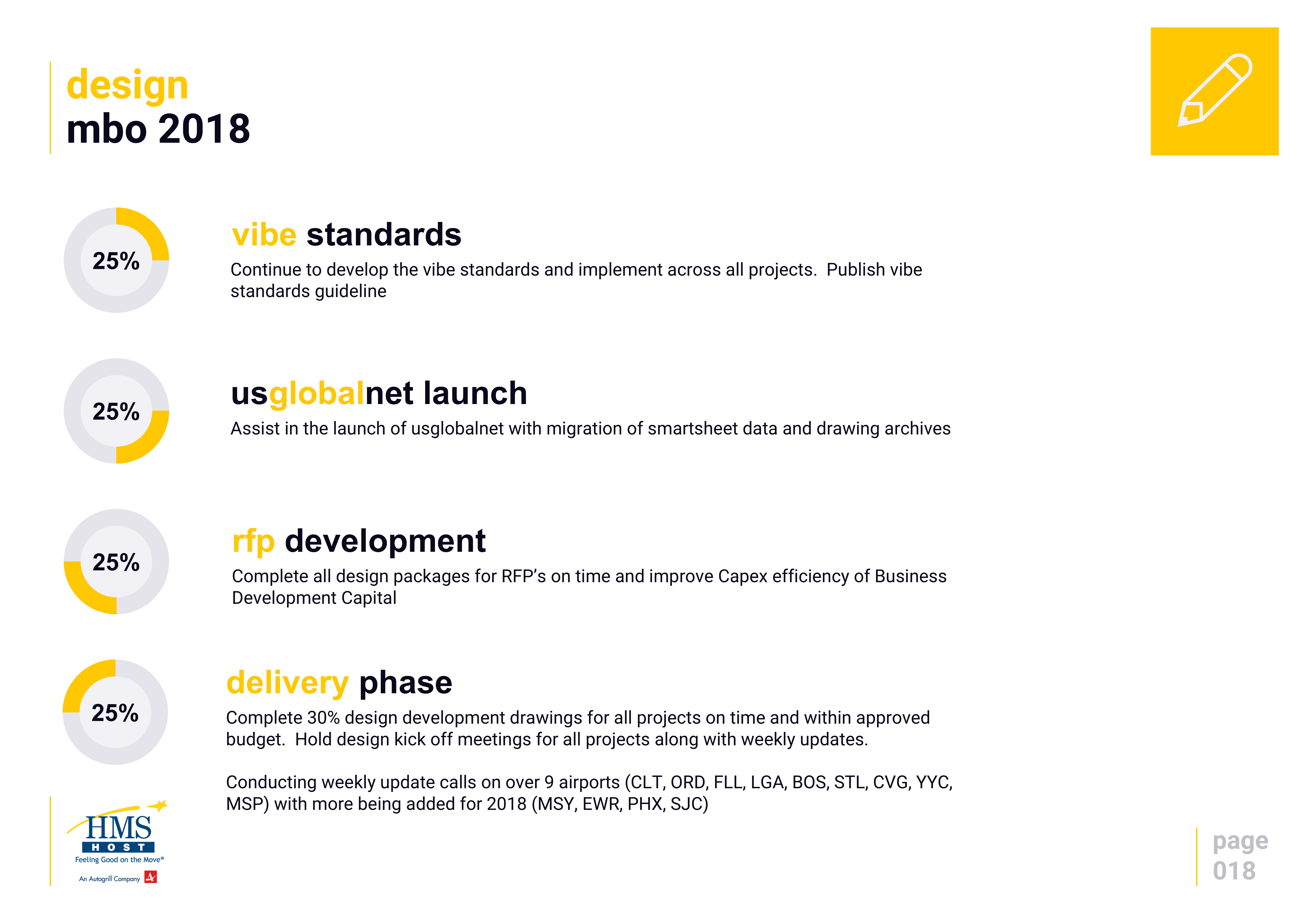 design
mbo 2018

25%

vibe standards

Continue to develop the vibe standards and implement across all projects. Publish vibe standards guideline

25%

usglobalnet launch

Assist in the launch of usglobalnet with migration of smartsheet data and drawing archives

25%

rfp development

Complete all design packages for RFP's on time and improve Capex efficiency of Business Development Capital

25%

delivery phase

Complete 30% design development drawings for all projects on time and within approved budget. Hold design kick off meetings for all projects along with weekly updates.

Conducting weekly update calls on over 9 airports (CLT, ORD, FLL, LGA, BOS, STL, CVG, YYC, MSP) with more being added for 2018 (MSY, EWR, PHX, SJC)

HMS HOST
Feeling Good on the Move®
An Autogrill Company

page
018